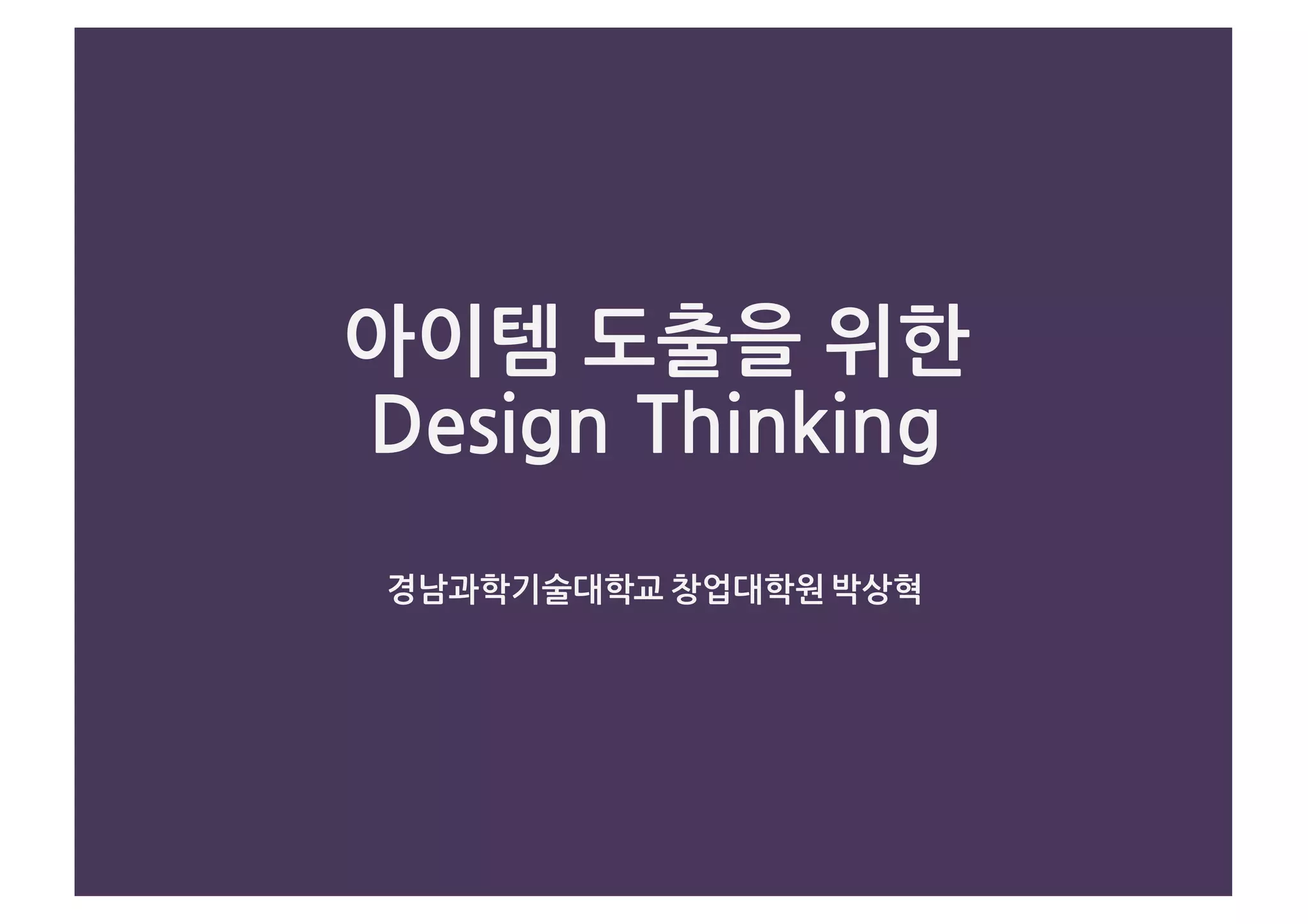 아이템 도출을 위한
Design Thinking

경남과학기술대학교 창업대학원 박상혁